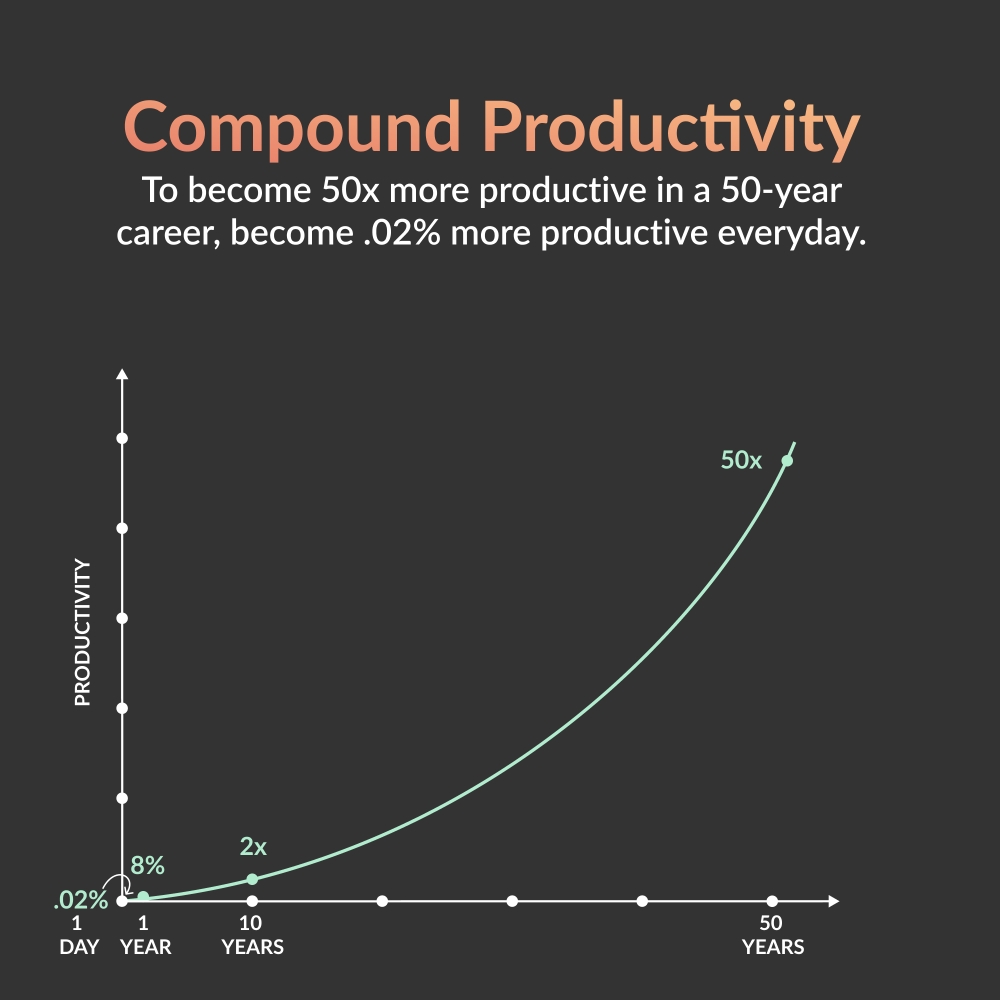 Compound Productivity

To become 50x more productive in a 50-year career, become .02% more productive everyday.

PRODUCTIVITY

50x

2x

8%

.02%

1 DAY

1 YEAR

10 YEARS

50 YEARS